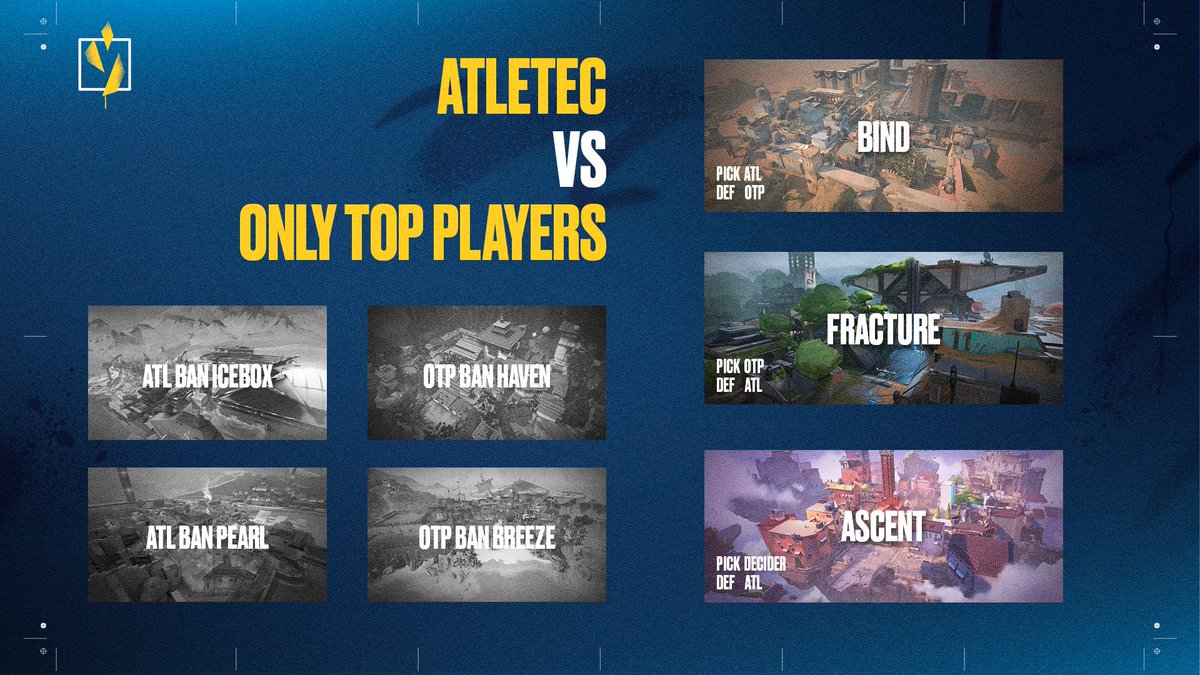 ATLETEC
VS
ONLY TOP PLAYERS

ATL BAN ICEBOX

OTP BAN HAVEN

ATL BAN PEARL

OTP BAN BREEZE

BIND
PICK ATL
DEF OTP

FRACTURE
PICK OTP
DEF ATL

ASCENT
PICK DECIDER
DEF ATL